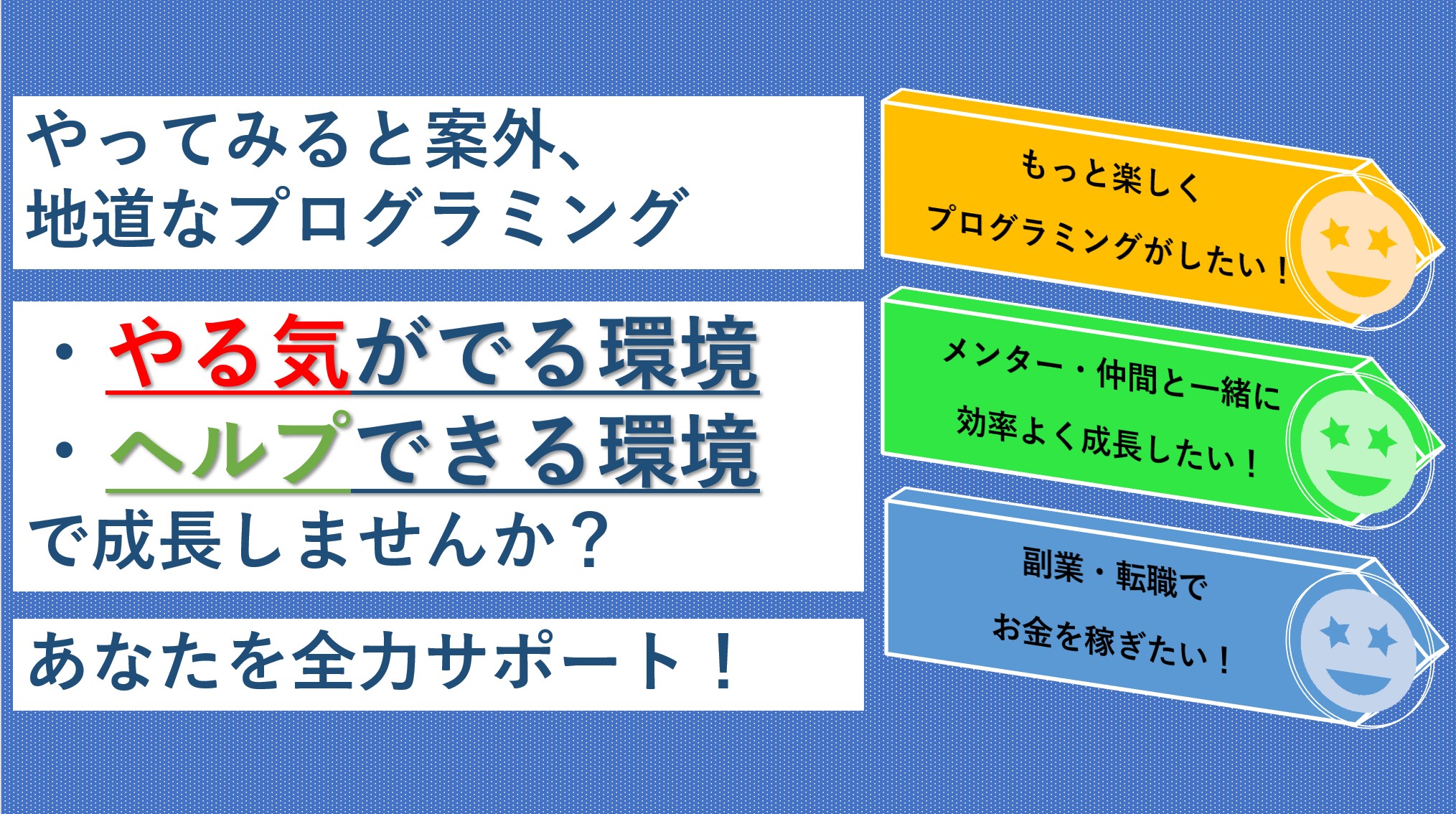 やってみると案外、
地道なプログラミング

・やる気がでる環境
・ヘルプできる環境
で成長しませんか？

あなたを全力サポート！

もっと楽しく
プログラミングがしたい！

メンター・仲間と一緒に
効率よく成長したい！

副業・転職で
お金を稼ぎたい！